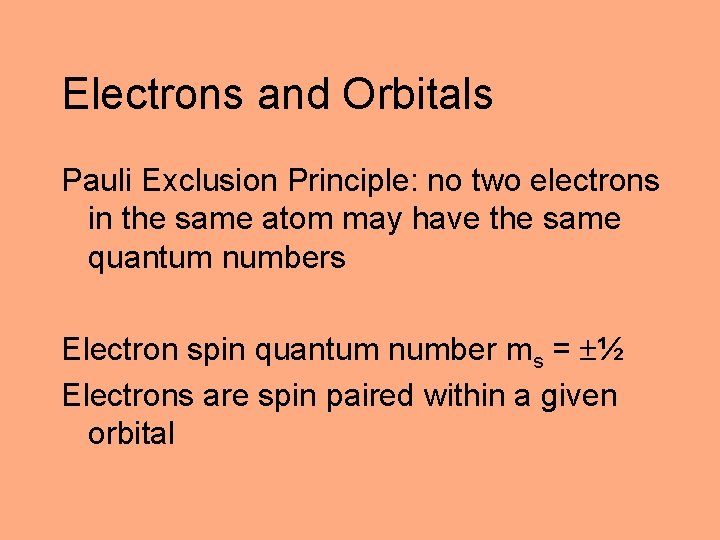 Electrons and Orbitals

Pauli Exclusion Principle: no two electrons in the same atom may have the same quantum numbers

Electron spin quantum number $m_s = \pm\frac{1}{2}$

Electrons are spin paired within a given orbital